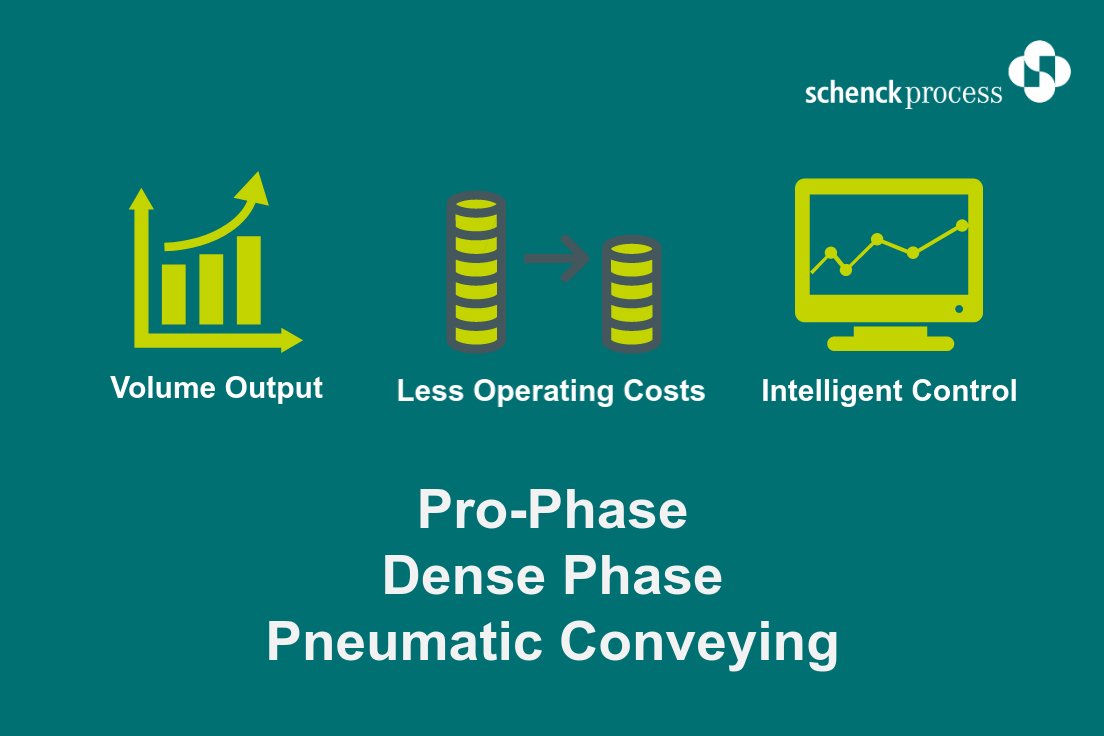 schenck process

Volume Output

Less Operating Costs

Intelligent Control

Pro-Phase
Dense Phase
Pneumatic Conveying